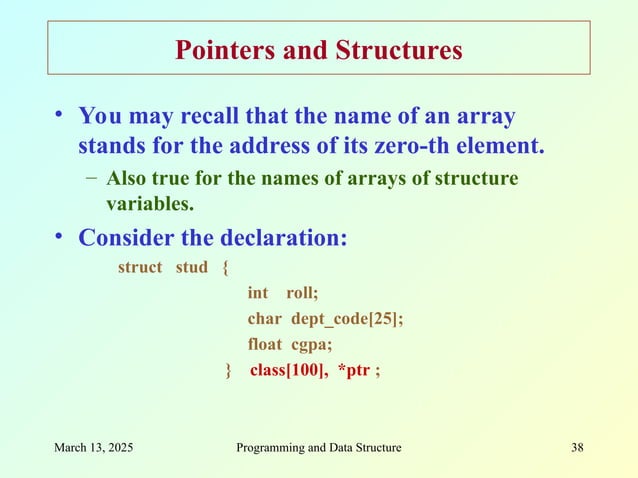 Pointers and Structures

• You may recall that the name of an array stands for the address of its zero-th element.

– Also true for the names of arrays of structure variables.

• Consider the declaration:

struct stud {
int roll;
char dept_code[25];
float cgpa;
} class[100], *ptr ;

March 13, 2025

Programming and Data Structure

38